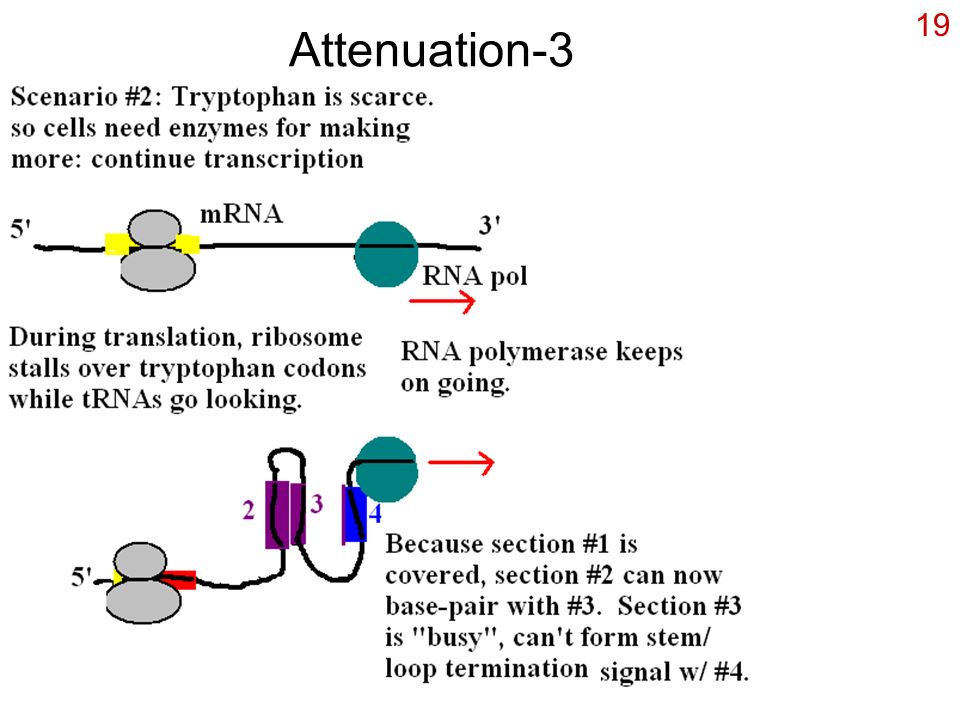 19

Attenuation-3

Scenario #2: Tryptophan is scarce. so cells need enzymes for making more: continue transcription

5'

mRNA

3'

RNA pol

During translation, ribosome stalls over tryptophan codons while tRNAs go looking.

RNA polymerase keeps on going.

2

3

4

5'

Because section #1 is covered, section #2 can now base-pair with #3. Section #3 is "busy", can't form stem/ loop termination signal w/ #4.